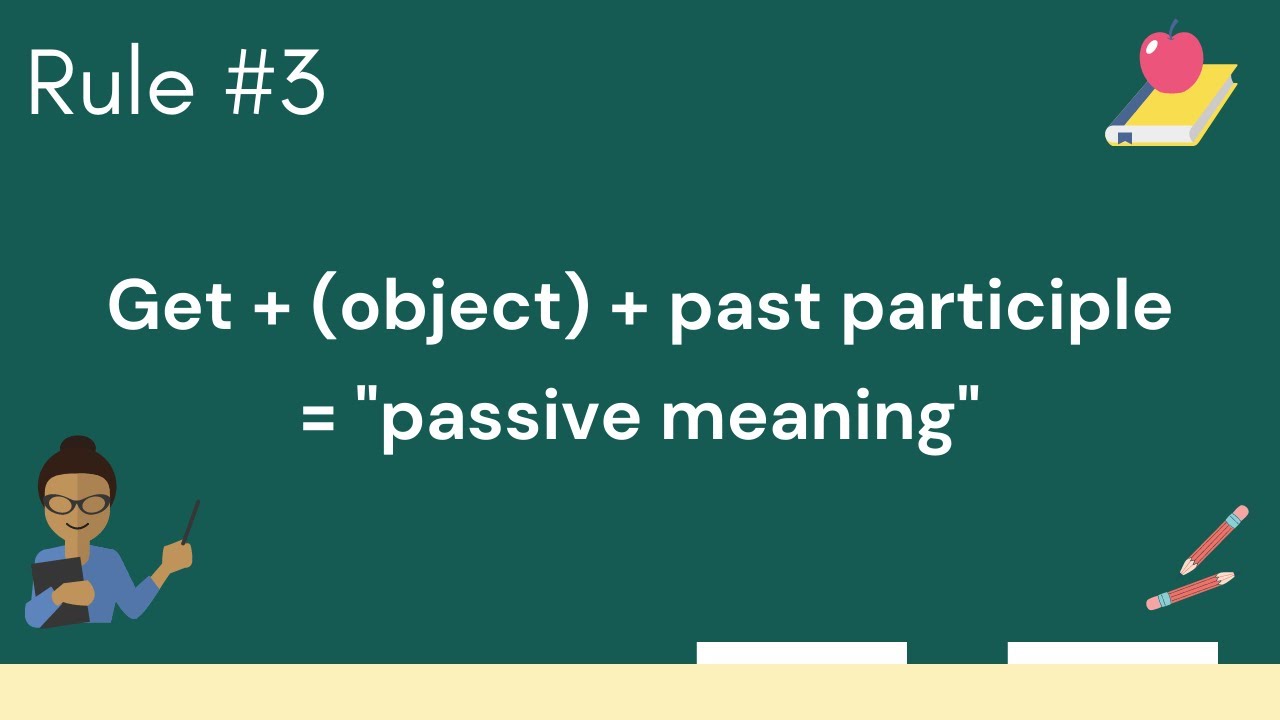 Rule #3

Get + (object) + past participle = "passive meaning"